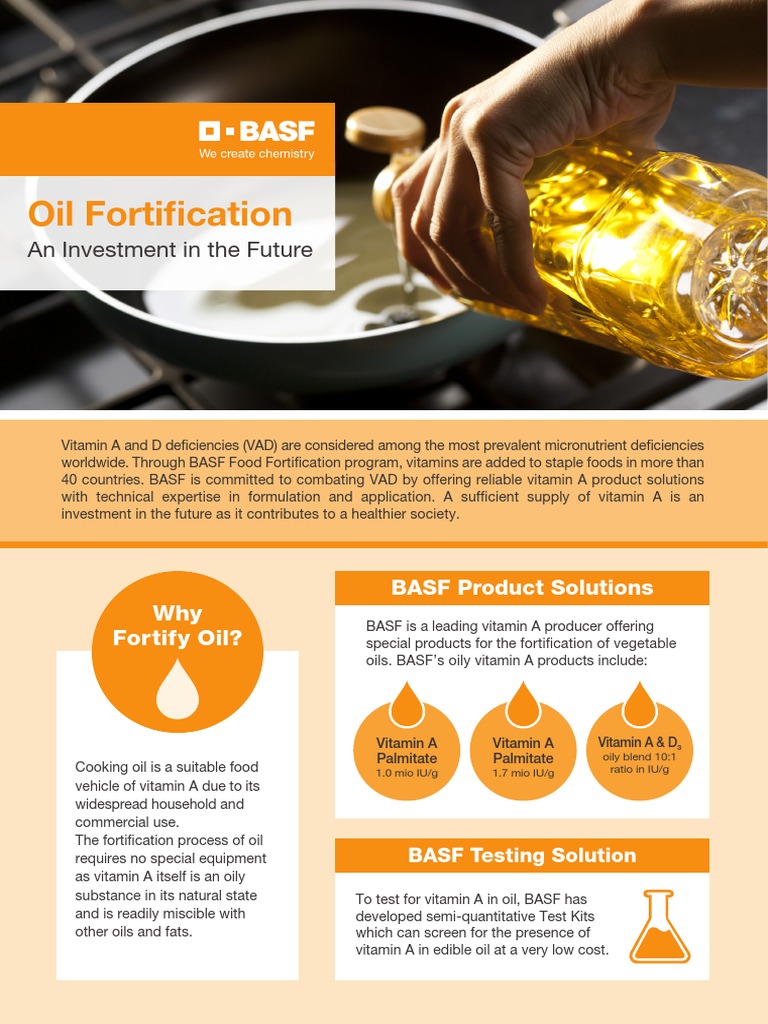 BASF
We create chemistry

Oil Fortification
An Investment in the Future

Vitamin A and D deficiencies (VAD) are considered among the most prevalent micronutrient deficiencies worldwide. Through BASF Food Fortification program, vitamins are added to staple foods in more than 40 countries. BASF is committed to combating VAD by offering reliable vitamin A product solutions with technical expertise in formulation and application. A sufficient supply of vitamin A is an investment in the future as it contributes to a healthier society.

Why Fortify Oil?

Cooking oil is a suitable food vehicle of vitamin A due to its widespread household and commercial use.
The fortification process of oil requires no special equipment as vitamin A itself is an oily substance in its natural state and is readily miscible with other oils and fats.

BASF Product Solutions

BASF is a leading vitamin A producer offering special products for the fortification of vegetable oils. BASF's oily vitamin A products include:

Vitamin A Palmitate
1.0 mio IU/g

Vitamin A Palmitate
1.7 mio IU/g

Vitamin A & $D_3$
oily blend 10:1 ratio in IU/g

BASF Testing Solution

To test for vitamin A in oil, BASF has developed semi-quantitative Test Kits which can screen for the presence of vitamin A in edible oil at a very low cost.